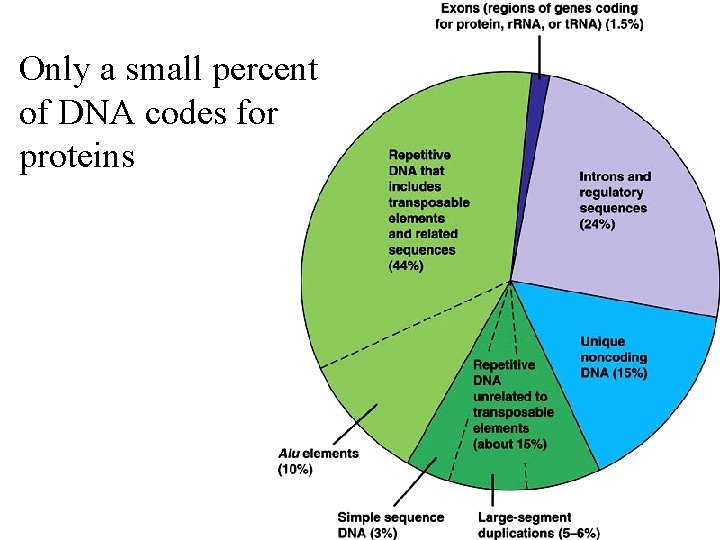 Only a small percent of DNA codes for proteins

Exons (regions of genes coding for protein, rRNA, or tRNA) (1.5%)

Repetitive DNA that includes transposable elements and related sequences (44%)

Introns and regulatory sequences (24%)

Unique noncoding DNA (15%)

Repetitive DNA unrelated to transposable elements (about 15%)

Alu elements (10%)

Simple sequence DNA (3%)

Large-segment duplications (5–6%)